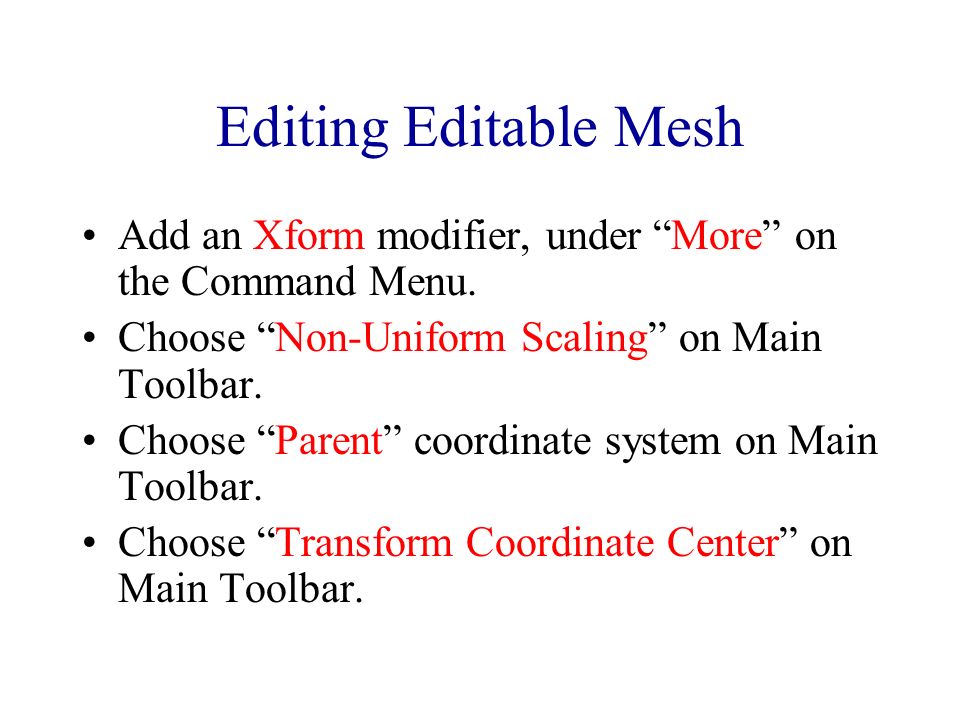 Editing Editable Mesh

• Add an Xform modifier, under “More” on the Command Menu.
• Choose “Non-Uniform Scaling” on Main Toolbar.
• Choose “Parent” coordinate system on Main Toolbar.
• Choose “Transform Coordinate Center” on Main Toolbar.